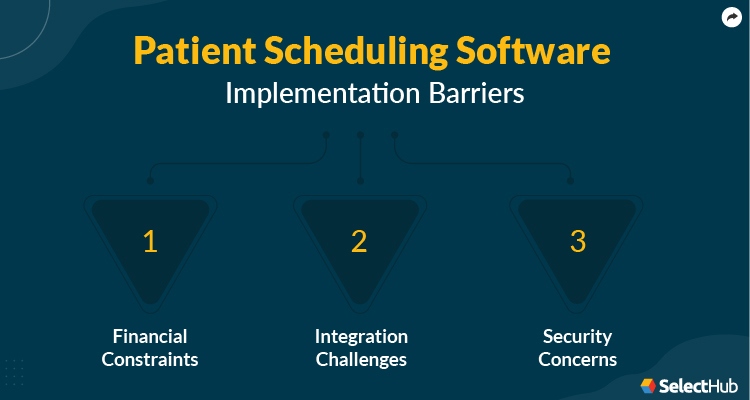 Patient Scheduling Software
Implementation Barriers

1
Financial Constraints

2
Integration Challenges

3
Security Concerns

SelectHub